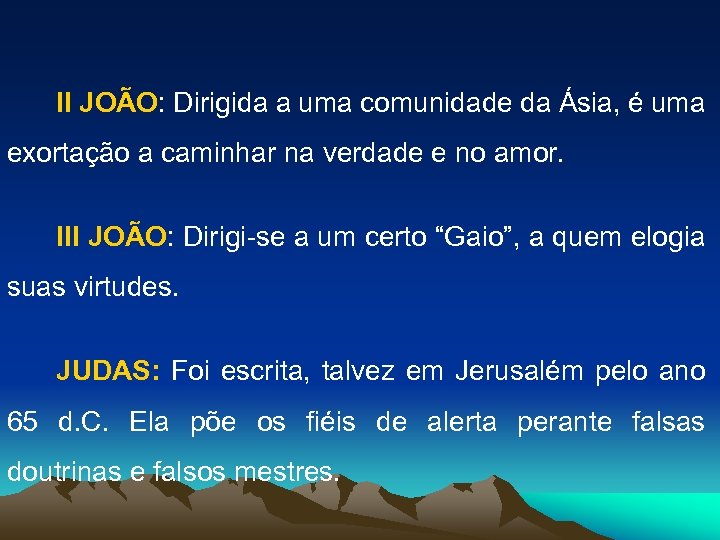 II JOÃO: Dirigida a uma comunidade da Ásia, é uma exortação a caminhar na verdade e no amor.

III JOÃO: Dirigi-se a um certo “Gaio”, a quem elogia suas virtudes.

JUDAS: Foi escrita, talvez em Jerusalém pelo ano 65 d.C. Ela põe os fiéis de alerta perante falsas doutrinas e falsos mestres.